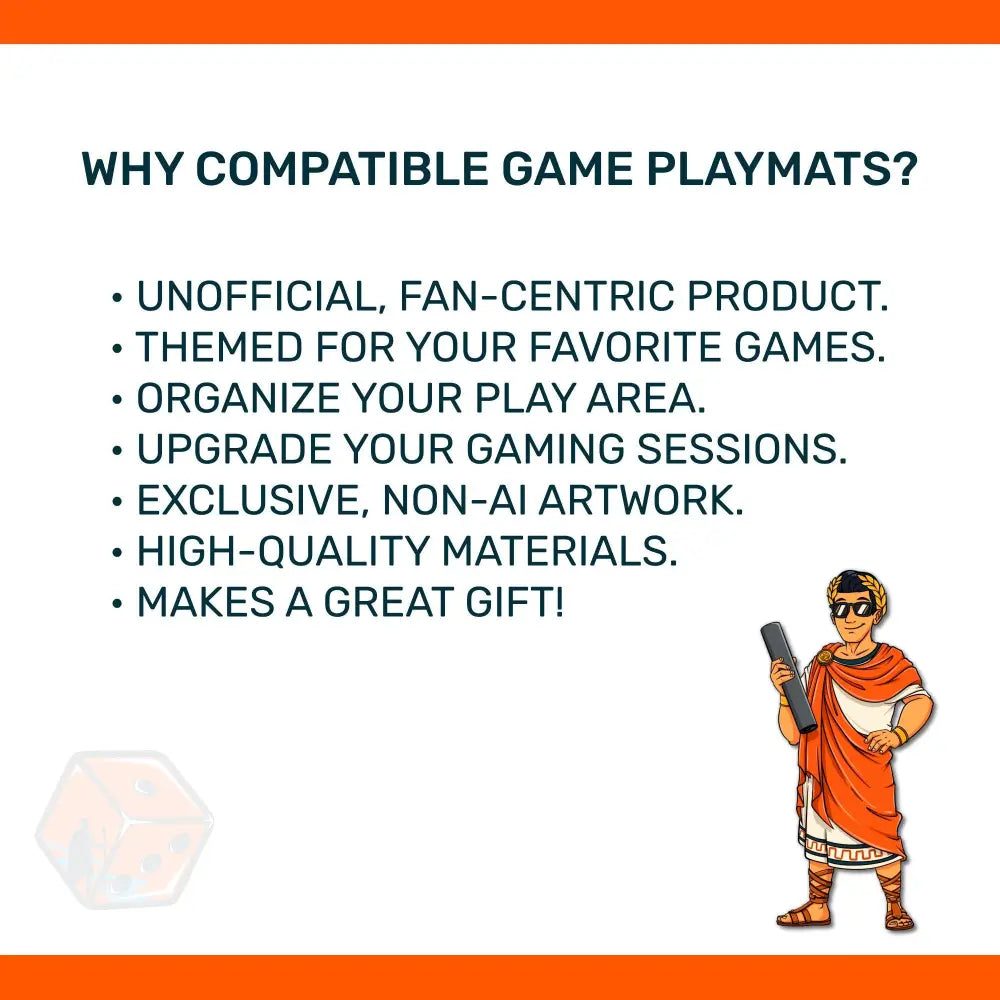 WHY COMPATIBLE GAME PLAYMATS?

• UNOFFICIAL, FAN-CENTRIC PRODUCT.
• THEMED FOR YOUR FAVORITE GAMES.
• ORGANIZE YOUR PLAY AREA.
• UPGRADE YOUR GAMING SESSIONS.
• EXCLUSIVE, NON-AI ARTWORK.
• HIGH-QUALITY MATERIALS.
• MAKES A GREAT GIFT!